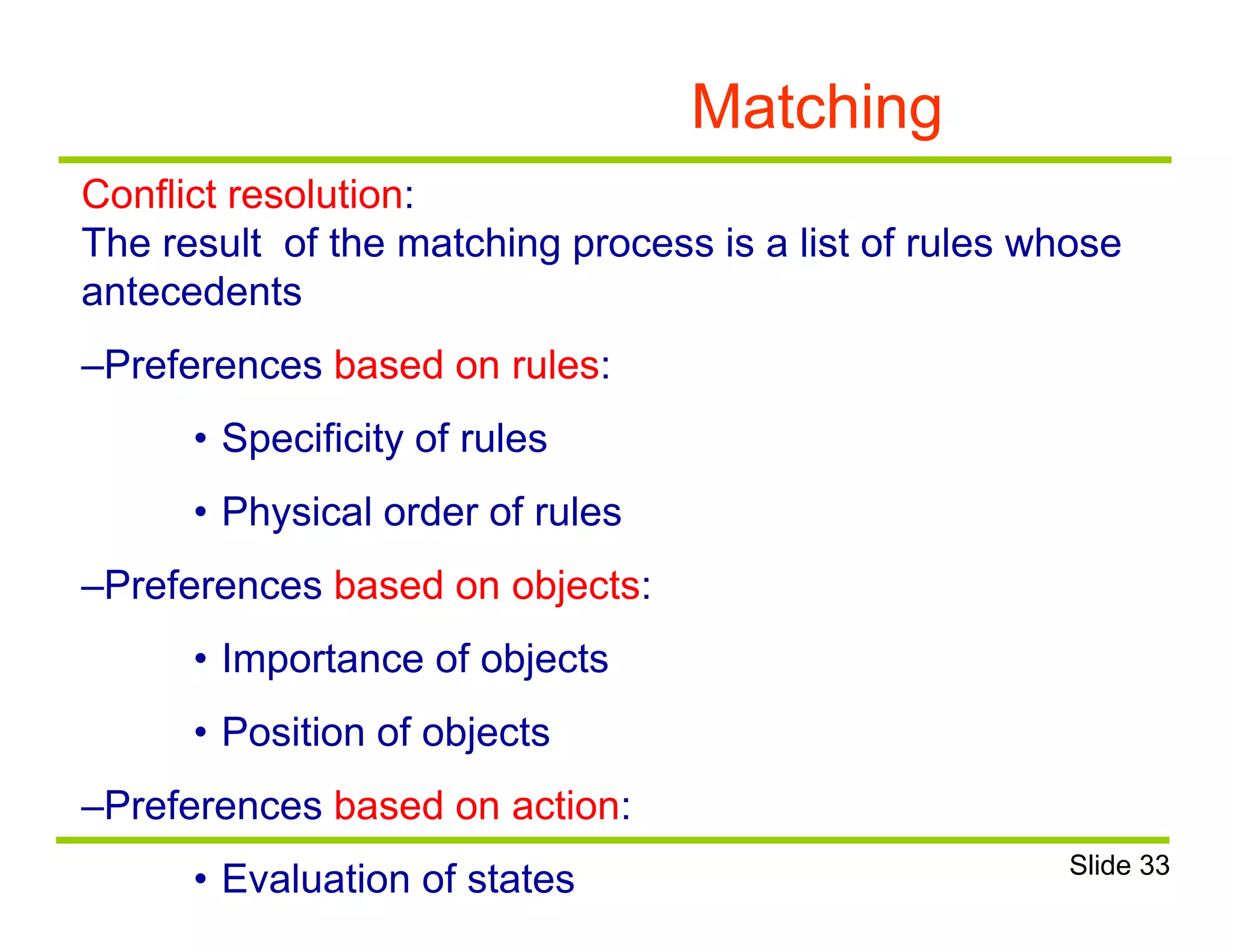 Matching

Conflict resolution:
The result of the matching process is a list of rules whose antecedents

–Preferences based on rules:

• Specificity of rules

• Physical order of rules

–Preferences based on objects:

• Importance of objects

• Position of objects

–Preferences based on action:

• Evaluation of states

Slide 33